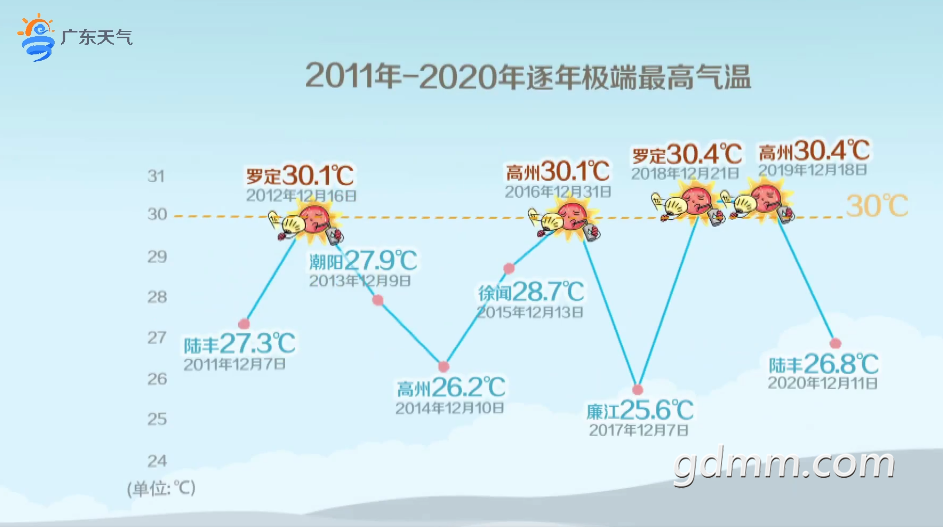 广东天气

2011年-2020年逐年极端最高气温

31
30
29
28
27
26
25
24
(单位: ℃)

30℃

陆丰27.3℃
2011年12月7日

罗定30.1℃
2012年12月16日

潮阳27.9℃
2013年12月9日

高州26.2℃
2014年12月10日

徐闻28.7℃
2015年12月13日

高州30.1℃
2016年12月31日

廉江25.6℃
2017年12月7日

罗定30.4℃
2018年12月21日

高州30.4℃
2019年12月18日

陆丰26.8℃
2020年12月11日

gdmm.com